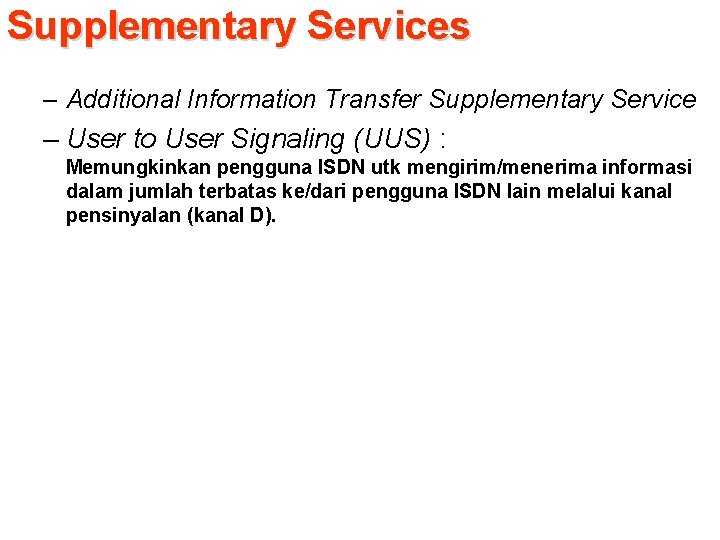 Supplementary Services

– Additional Information Transfer Supplementary Service

– User to User Signaling (UUS) :
Memungkinkan pengguna ISDN utk mengirim/menerima informasi dalam jumlah terbatas ke/dari pengguna ISDN lain melalui kanal pensinyalan (kanal D).